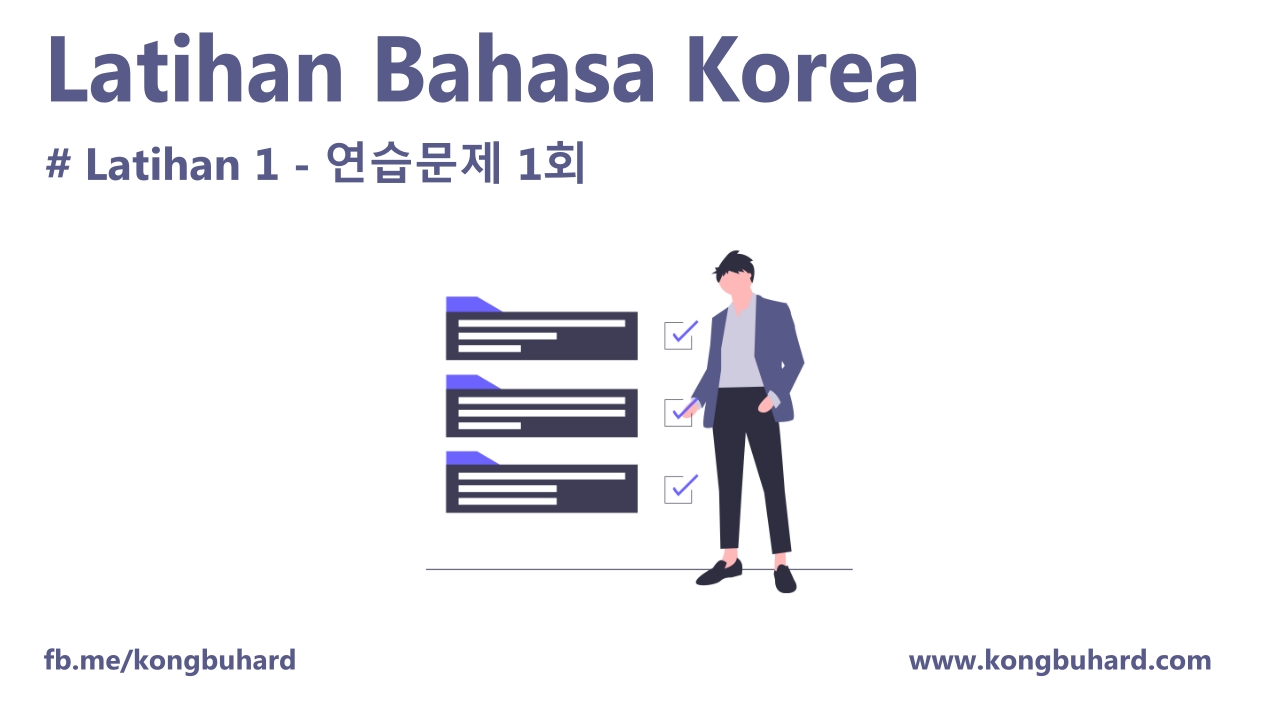 Latihan Bahasa Korea

# Latihan 1 - 연습문제 1회

fb.me/kongbuhard

www.kongbuhard.com